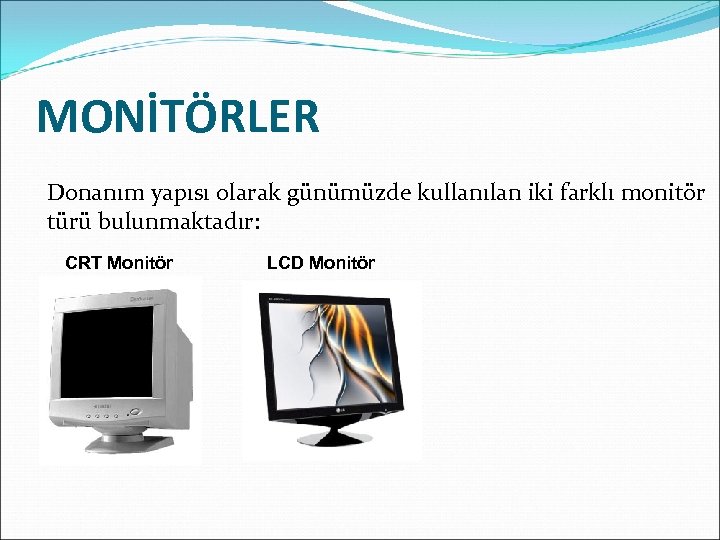 MONİTÖRLER

Donanım yapısı olarak günümüzde kullanılan iki farklı monitör türü bulunmaktadır:

CRT Monitör

LCD Monitör